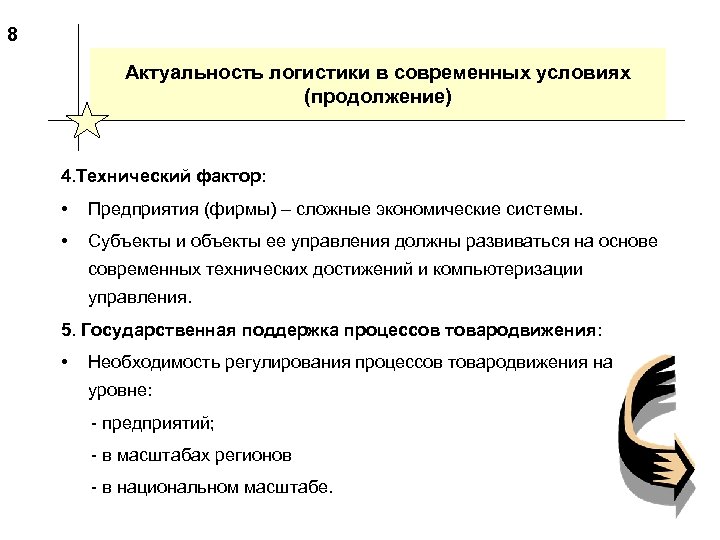 8

Актуальность логистики в современных условиях (продолжение)

4.Технический фактор:

• Предприятия (фирмы) – сложные экономические системы.

• Субъекты и объекты ее управления должны развиваться на основе современных технических достижений и компьютеризации управления.

5. Государственная поддержка процессов товародвижения:

• Необходимость регулирования процессов товародвижения на уровне:

- предприятий;

- в масштабах регионов

- в национальном масштабе.